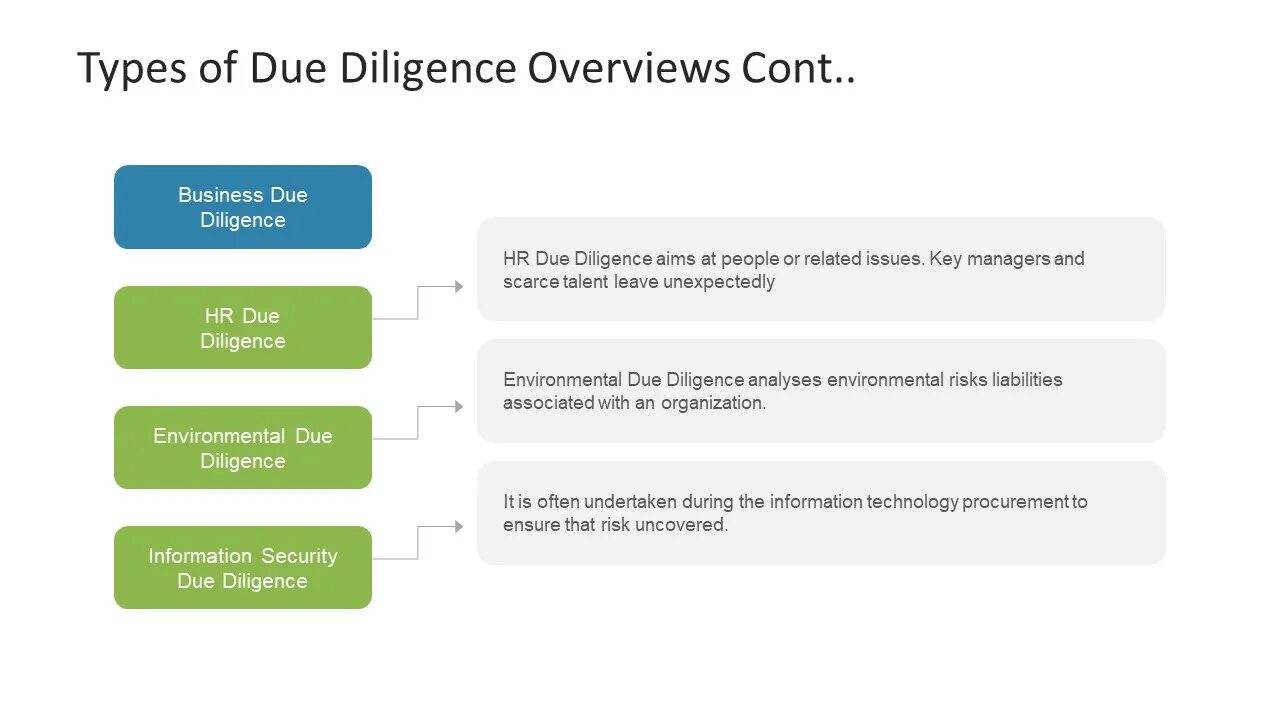 Types of Due Diligence Overviews Cont..

Business Due Diligence

HR Due Diligence

HR Due Diligence aims at people or related issues. Key managers and scarce talent leave unexpectedly

Environmental Due Diligence

Environmental Due Diligence analyses environmental risks liabilities associated with an organization.

Information Security Due Diligence

It is often undertaken during the information technology procurement to ensure that risk uncovered.